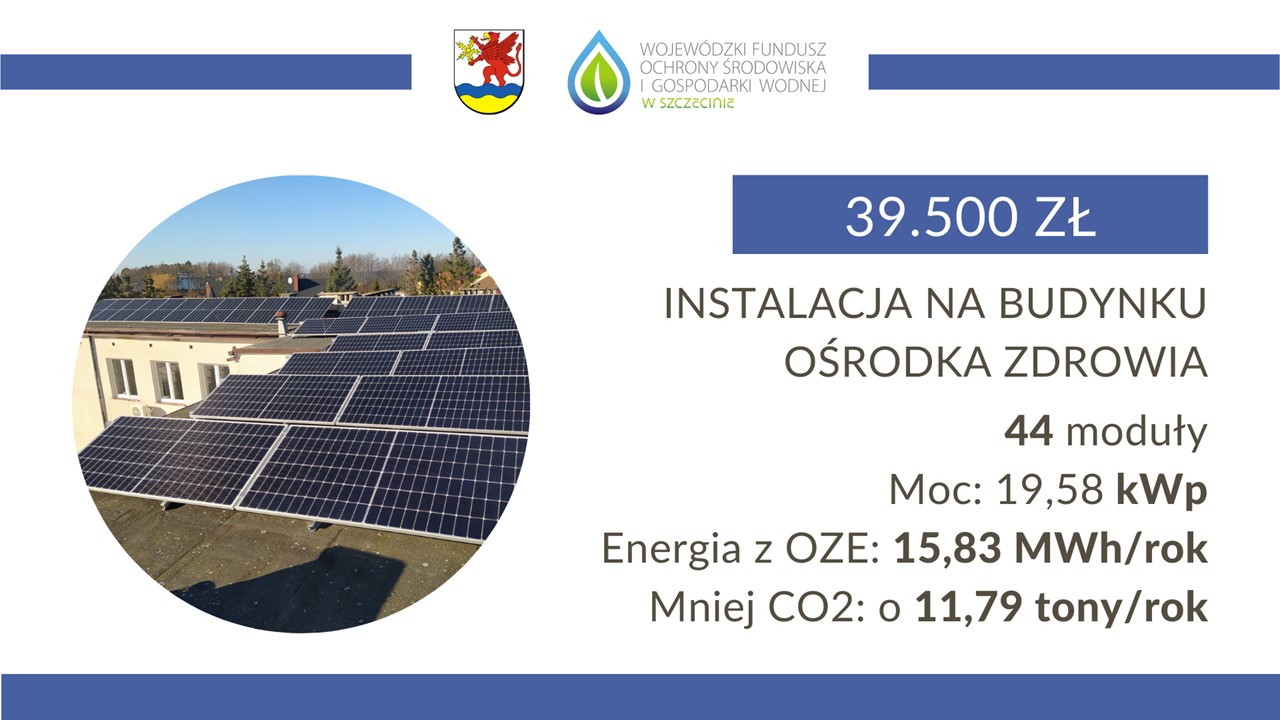 WOJEWÓDZKI FUNDUSZ OCHRONY ŚRODOWISKA I GOSPODARKI WODNEJ W SZCZECINIE

39.500 ZŁ

INSTALACJA NA BUDYNKU OŚRODKA ZDROWIA

44 moduły
Moc: 19,58 kWp
Energia z OZE: 15,83 MWh/rok
Mniej CO2: o 11,79 tony/rok